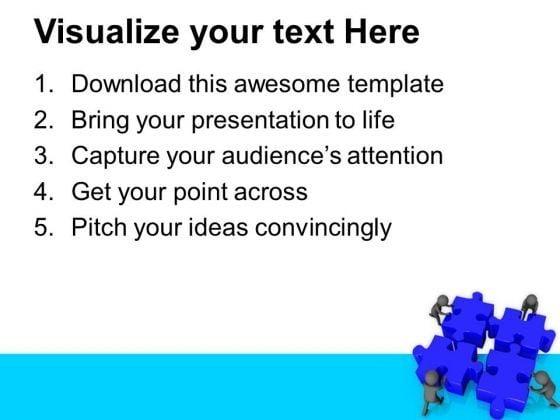 Visualize your text Here

1. Download this awesome template
2. Bring your presentation to life
3. Capture your audience's attention
4. Get your point across
5. Pitch your ideas convincingly